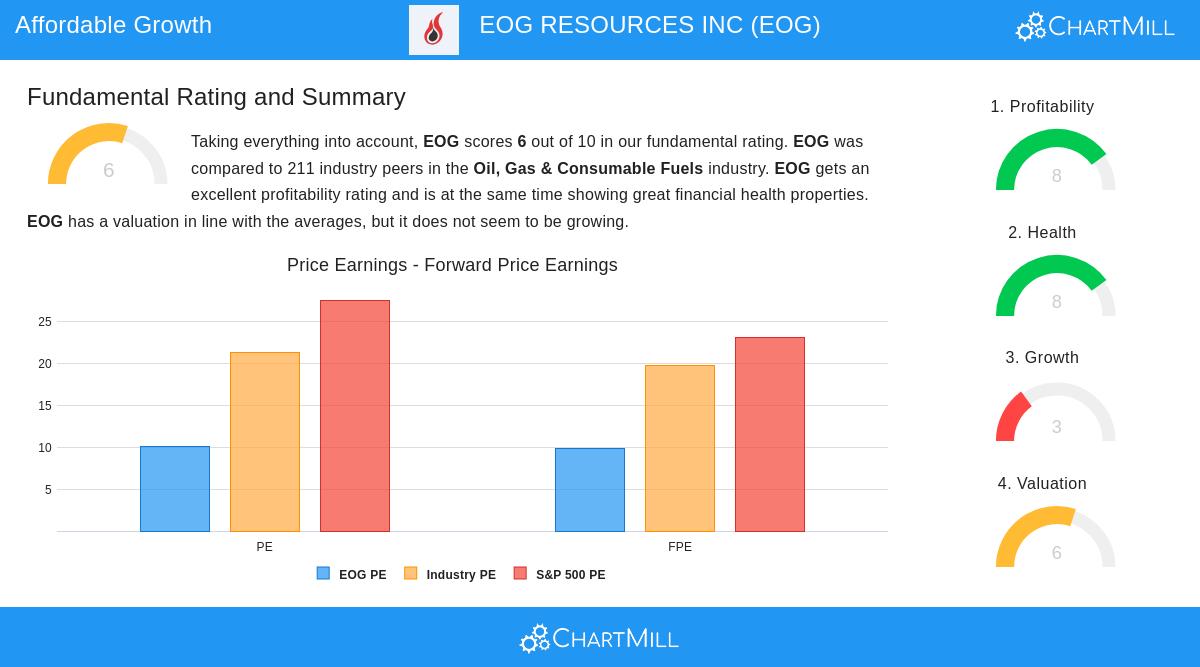 Affordable Growth

EOG RESOURCES INC (EOG)

ChartMill

Fundamental Rating and Summary

6

Taking everything into account, EOG scores 6 out of 10 in our fundamental rating. EOG was compared to 211 industry peers in the Oil, Gas & Consumable Fuels industry. EOG gets an excellent profitability rating and is at the same time showing great financial health properties. EOG has a valuation in line with the averages, but it does not seem to be growing.

Price Earnings - Forward Price Earnings

25
20
15
10
5

PE
FPE

EOG PE
Industry PE
S&P 500 PE

1. Profitability
8

2. Health
8

3. Growth
3

4. Valuation
6

ChartMill